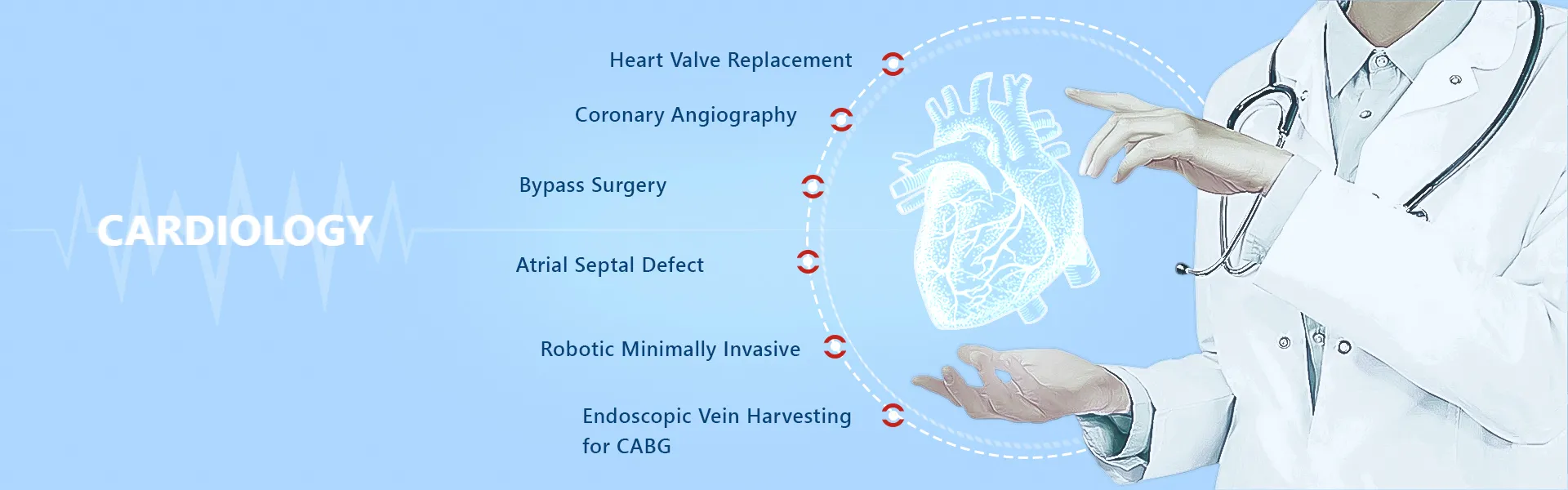 CARDIOLOGY

Heart Valve Replacement

Coronary Angiography

Bypass Surgery

Atrial Septal Defect

Robotic Minimally Invasive

Endoscopic Vein Harvesting for CABG